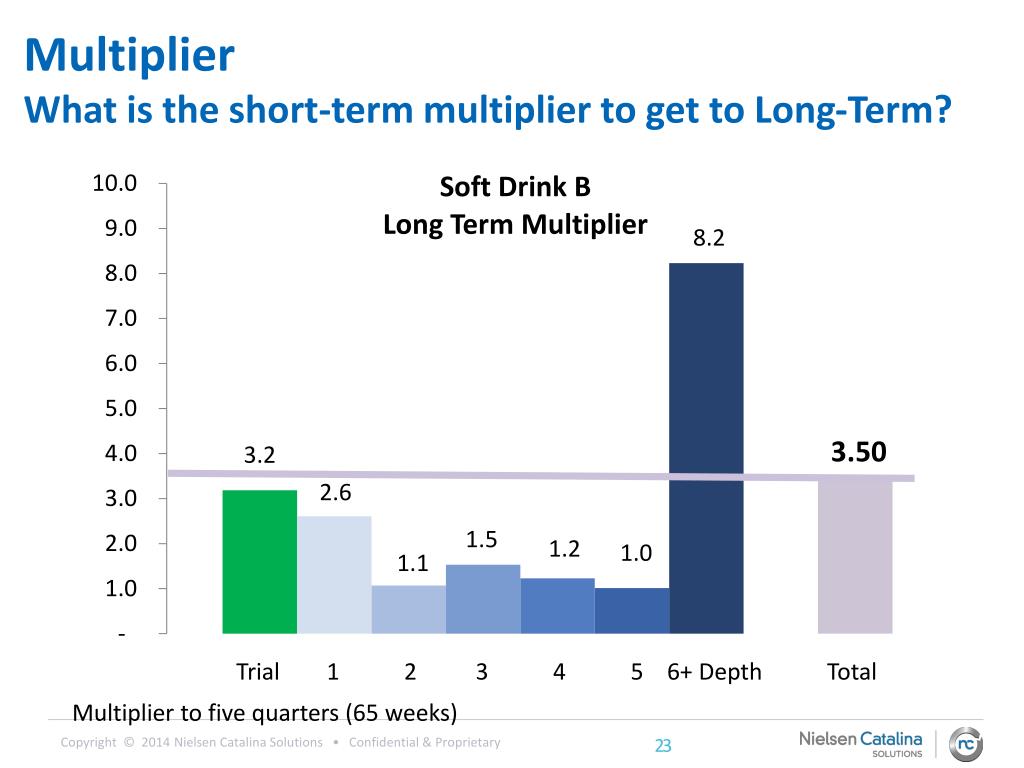 Multiplier
What is the short-term multiplier to get to Long-Term?

Soft Drink B
Long Term Multiplier

10.0
9.0
8.0
7.0
6.0
5.0
4.0
3.0
2.0
1.0
-

3.2
2.6
1.1
1.5
1.2
1.0
8.2
3.50

Trial 1 2 3 4 5 6+ Depth Total

Multiplier to five quarters (65 weeks)

Copyright © 2014 Nielsen Catalina Solutions • Confidential & Proprietary

23

Nielsen Catalina SOLUTIONS

nc